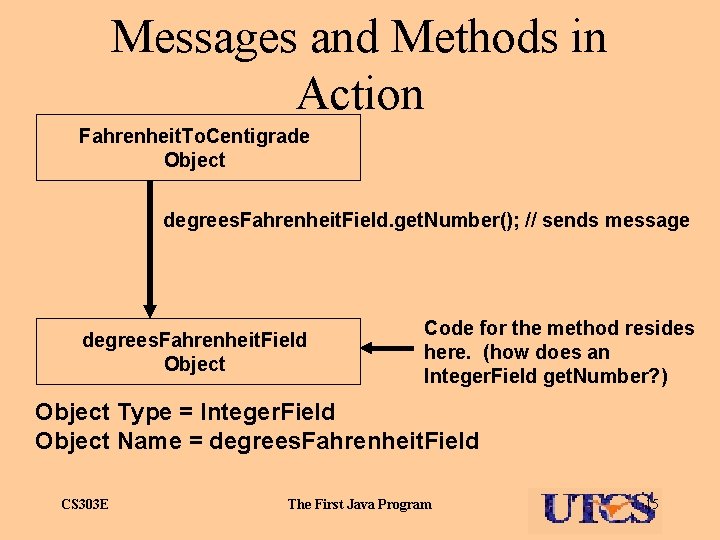 Messages and Methods in Action

FahrenheitToCentigrade Object

degreesFahrenheitField.getNumber(); // sends message

degreesFahrenheitField Object

Code for the method resides here. (how does an IntegerField getNumber?)

Object Type = IntegerField
Object Name = degreesFahrenheitField

CS303E

The First Java Program

UTCS

15